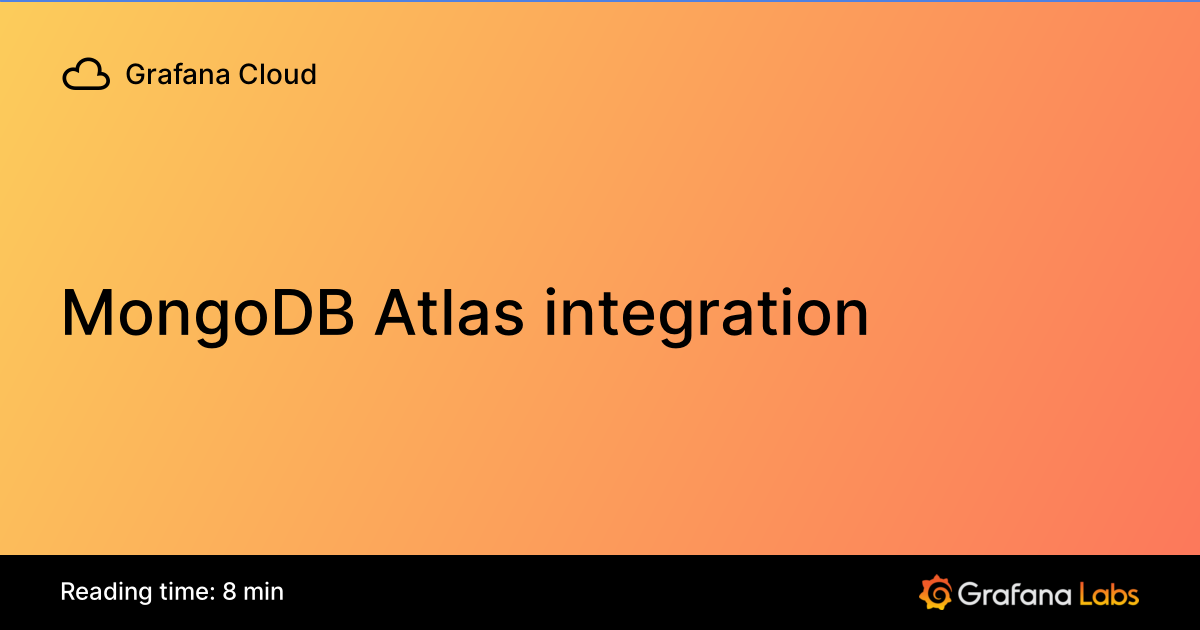 Grafana Cloud

MongoDB Atlas integration

Reading time: 8 min

Grafana Labs